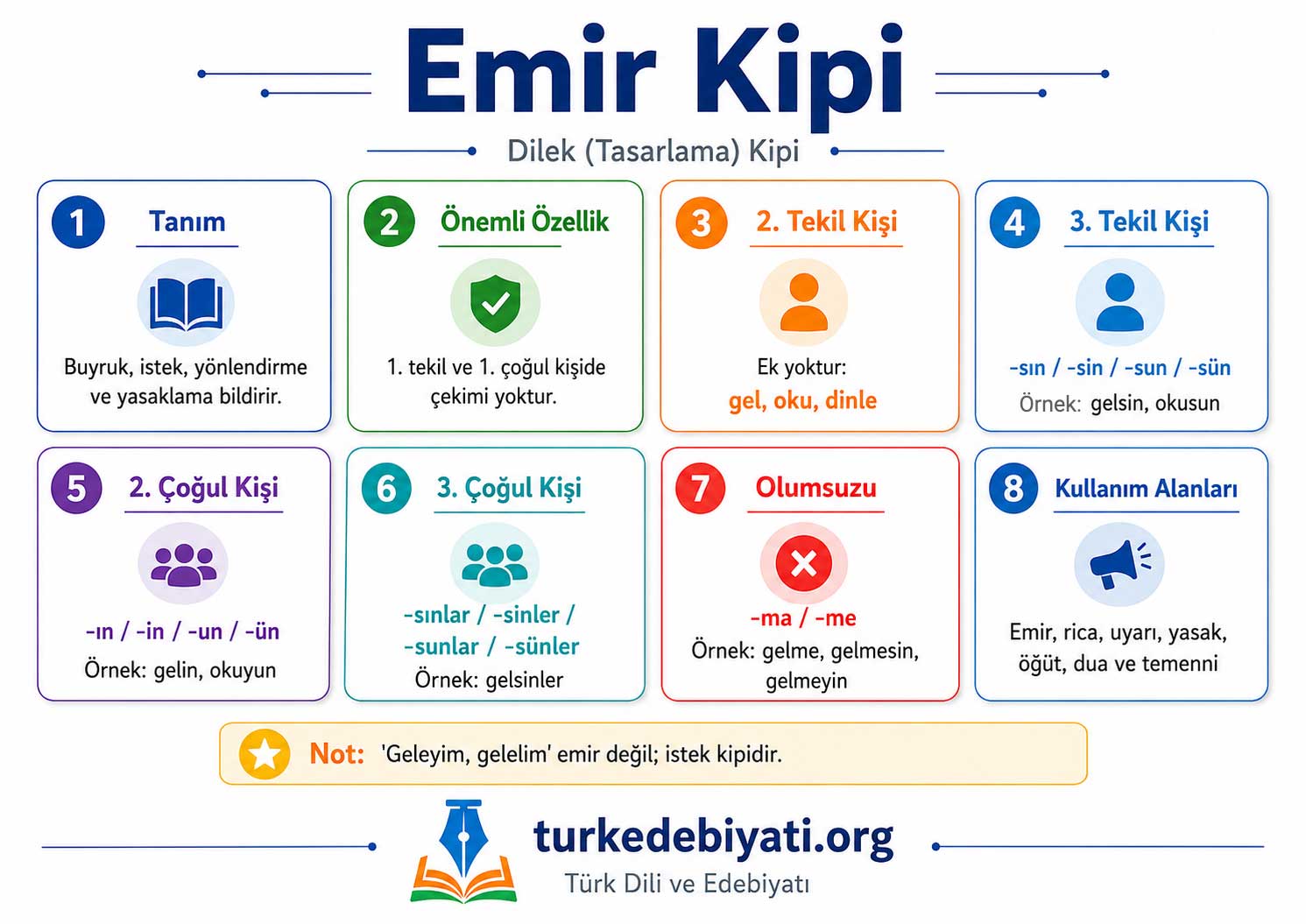 Emir Kipi

Dilek (Tasarlama) Kipi

1 Tanım

Buyruk, istek, yönlendirme ve yasaklama bildirir.

2 Önemli Özellik

1. tekil ve 1. çoğul kişide çekimi yoktur.

3 2. Tekil Kişi

Ek yoktur:
gel, oku, dinle

4 3. Tekil Kişi

-sın / -sin / -sun / -sün
Örnek: gelsin, okusun

5 2. Çoğul Kişi

-ın / -in / -un / -ün
Örnek: gelin, okuyun

6 3. Çoğul Kişi

-sınlar / -sinler / -sunlar / -sünler
Örnek: gelsinler

7 Olumsuzu

-ma / -me
Örnek: gelme, gelmesin, gelmeyin

8 Kullanım Alanları

Emir, rica, uyarı, yasak, öğüt, dua ve temenni

Not: 'Geleyim, gelelim' emir değil; istek kipidir.

turkedebiyati.org
Türk Dili ve Edebiyatı